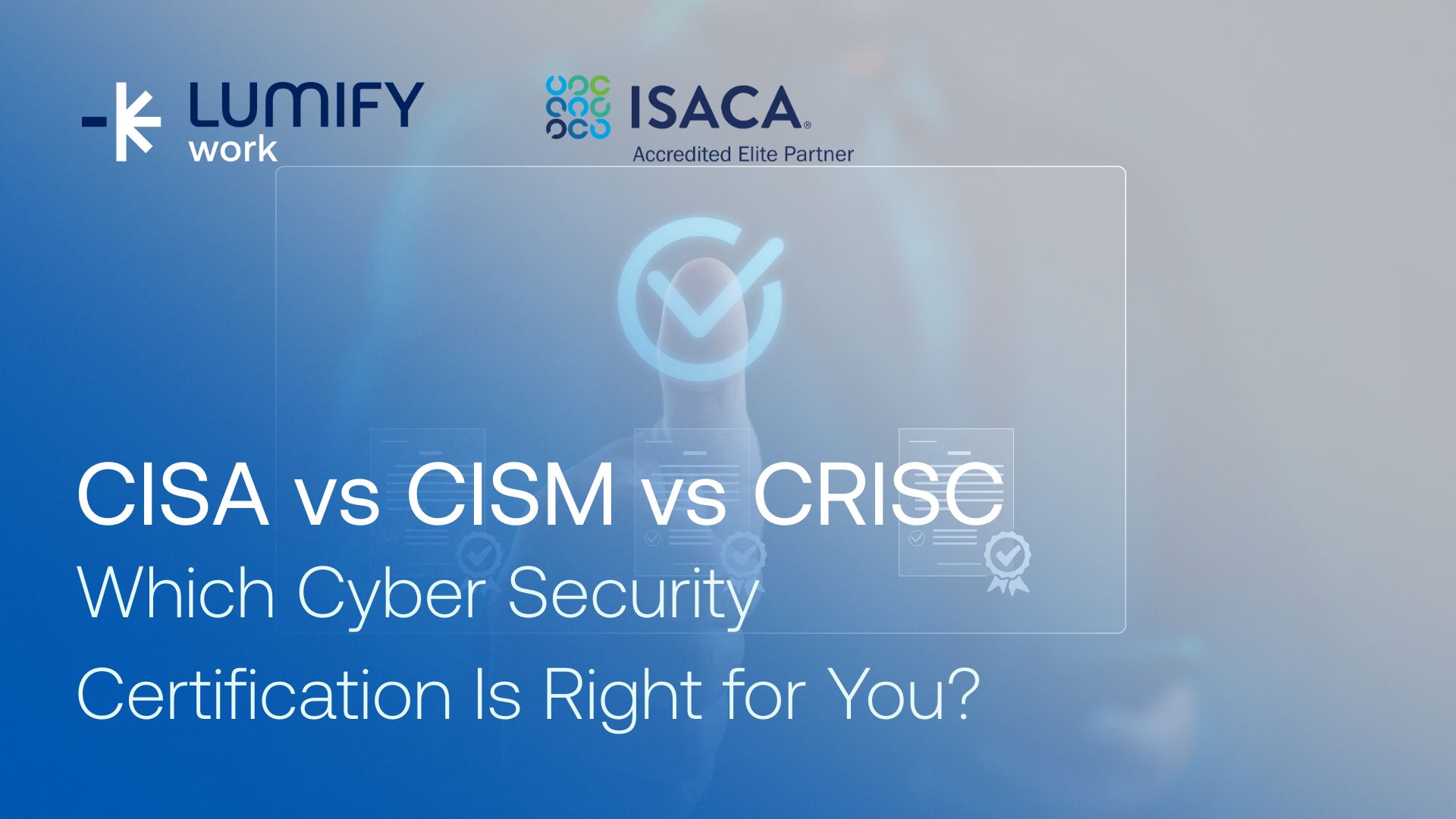 LUMIFY
work

ISACA®
Accredited Elite Partner

CISA vs CISM vs CRISC

Which Cyber Security Certification Is Right for You?